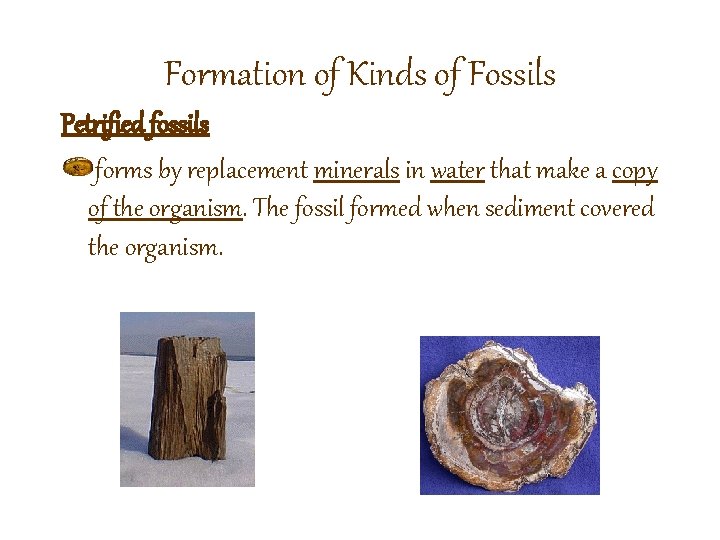 Formation of Kinds of Fossils

Petrified fossils

forms by replacement minerals in water that make a copy of the organism. The fossil formed when sediment covered the organism.